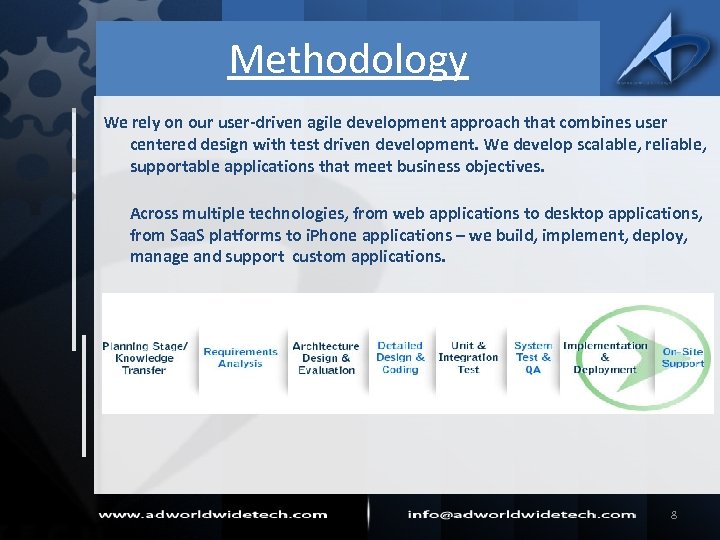 Methodology

We rely on our user-driven agile development approach that combines user centered design with test driven development. We develop scalable, reliable, supportable applications that meet business objectives.

Across multiple technologies, from web applications to desktop applications, from SaaS platforms to iPhone applications – we build, implement, deploy, manage and support custom applications.

Planning Stage/ Knowledge Transfer

Requirements Analysis

Architecture Design & Evaluation

Detailed Design & Coding

Unit & Integration Test

System Test & QA

Implementation & Deployment

On-Site Support

www.adworldwidetech.com

info@adworldwidetech.com

8